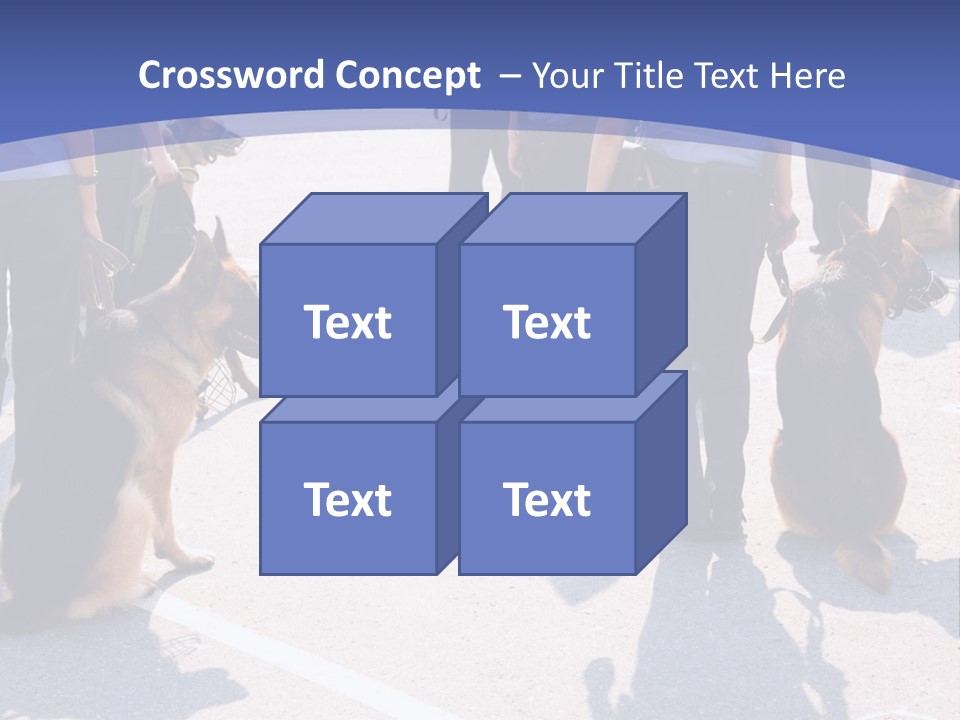 Crossword Concept – Your Title Text Here

Text

Text

Text

Text